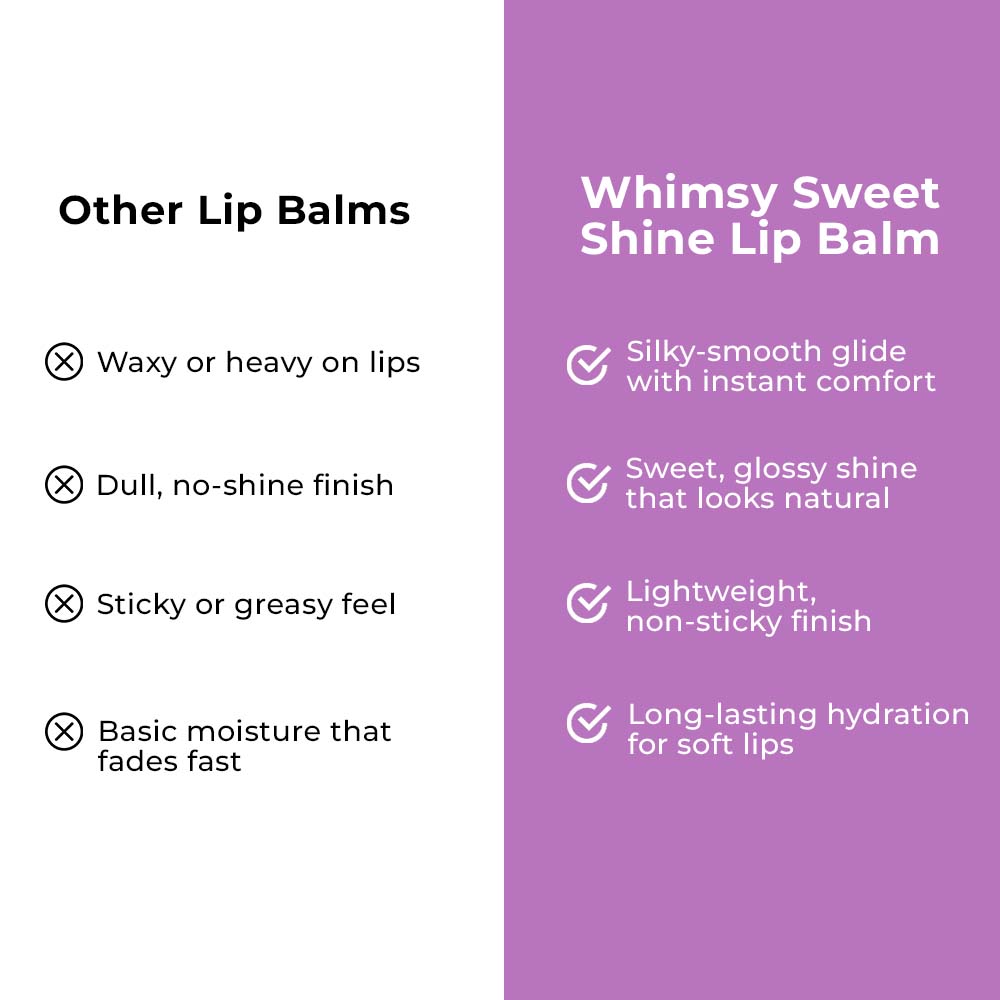 Other Lip Balms

Waxy or heavy on lips

Dull, no-shine finish

Sticky or greasy feel

Basic moisture that fades fast

Whimsy Sweet Shine Lip Balm

Silky-smooth glide with instant comfort

Sweet, glossy shine that looks natural

Lightweight, non-sticky finish

Long-lasting hydration for soft lips